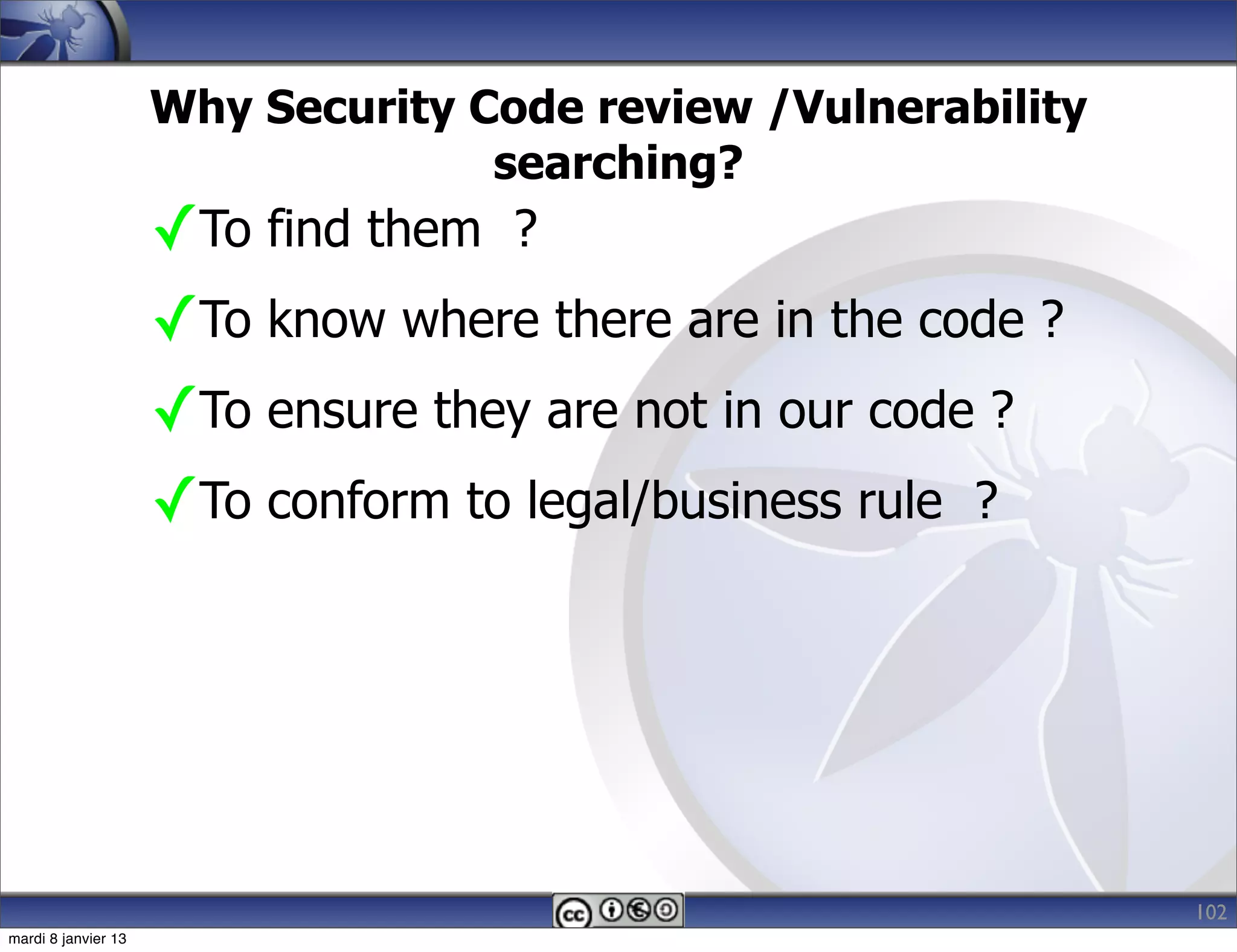 Why Security Code review /Vulnerability searching?

✓To find them ?

✓To know where there are in the code ?

✓To ensure they are not in our code ?

✓To conform to legal/business rule ?

cc

102

mardi 8 janvier 13